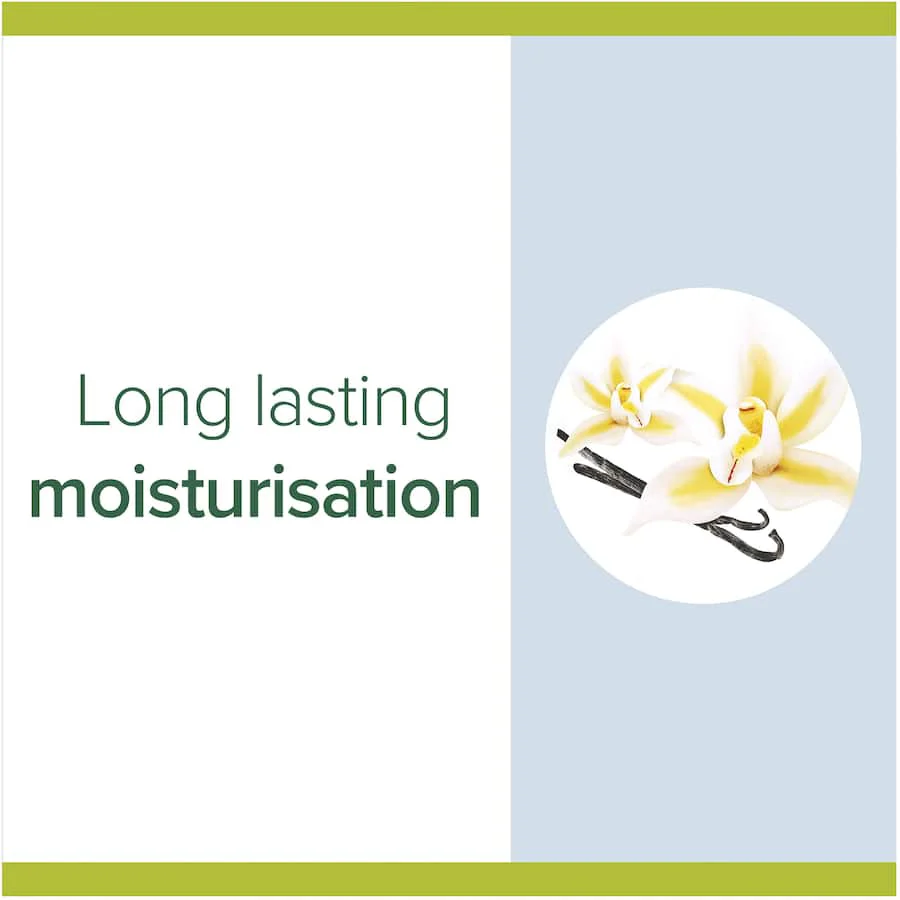 Long lasting
moisturisation